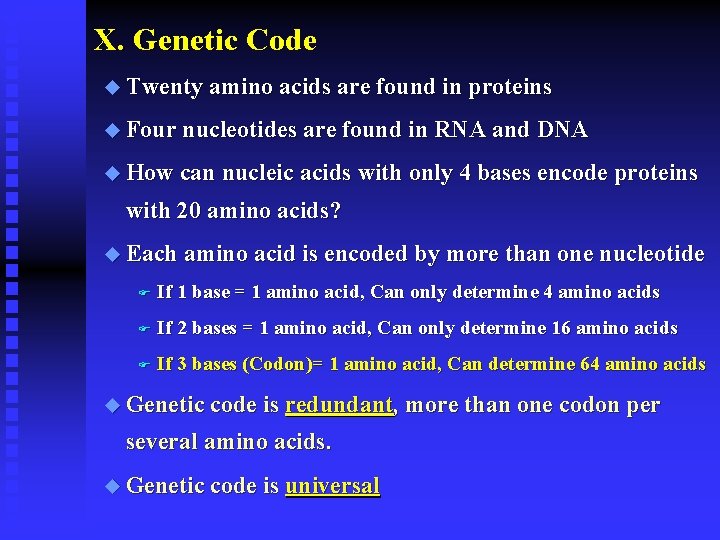 X. Genetic Code

Twenty amino acids are found in proteins

Four nucleotides are found in RNA and DNA

How can nucleic acids with only 4 bases encode proteins with 20 amino acids?

Each amino acid is encoded by more than one nucleotide

If 1 base = 1 amino acid, Can only determine 4 amino acids

If 2 bases = 1 amino acid, Can only determine 16 amino acids

If 3 bases (Codon)= 1 amino acid, Can determine 64 amino acids

Genetic code is redundant, more than one codon per several amino acids.

Genetic code is universal